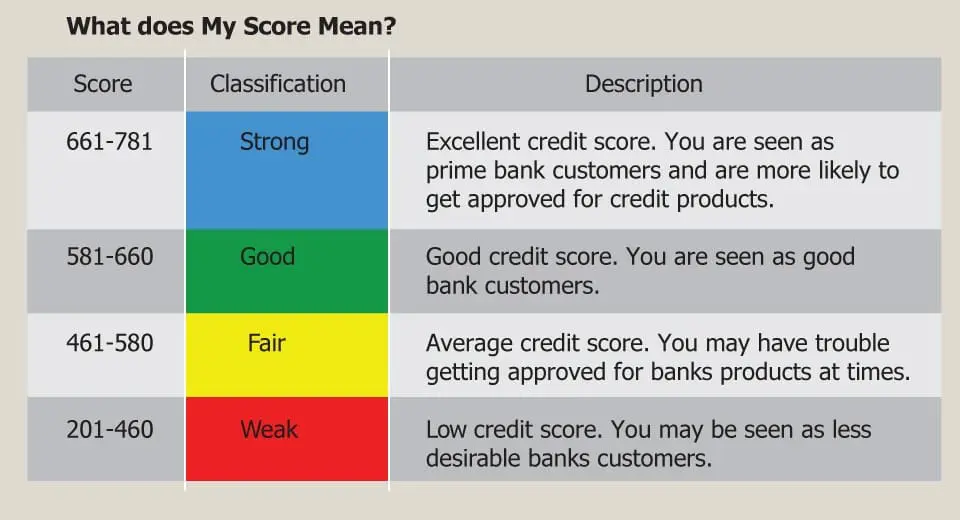 What does My Score Mean?

| Score | Classification | Description |
|---|---|---|
| 661-781 | Strong | Excellent credit score. You are seen as prime bank customers and are more likely to get approved for credit products. |
| 581-660 | Good | Good credit score. You are seen as good bank customers. |
| 461-580 | Fair | Average credit score. You may have trouble getting approved for banks products at times. |
| 201-460 | Weak | Low credit score. You may be seen as less desirable banks customers. |